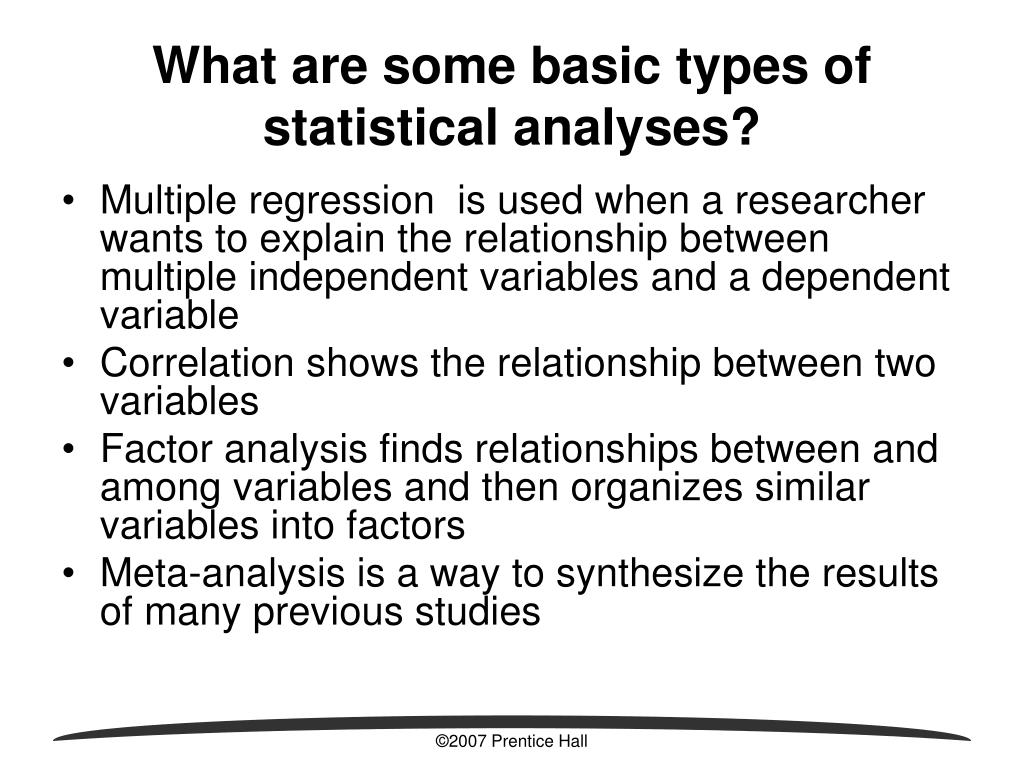 What are some basic types of statistical analyses?

• Multiple regression  is used when a researcher wants to explain the relationship between multiple independent variables and a dependent variable
• Correlation shows the relationship between two variables
• Factor analysis finds relationships between and among variables and then organizes similar variables into factors
• Meta-analysis is a way to synthesize the results of many previous studies

©2007 Prentice Hall